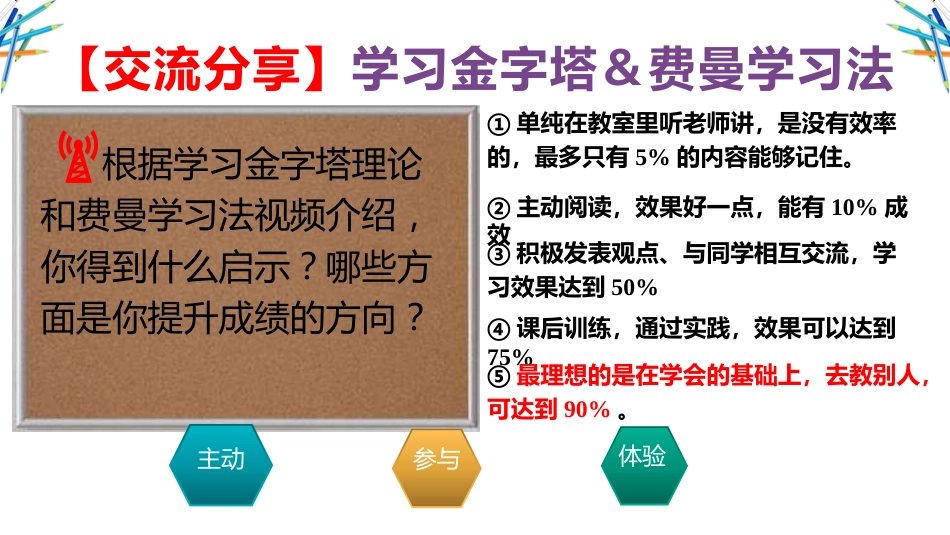 【交流分享】学习金字塔＆费曼学习法

根据学习金字塔理论和费曼学习法视频介绍，你得到什么启示？哪些方面是你提升成绩的方向？

① 单纯在教室里听老师讲，是没有效率的，最多只有 5% 的内容能够记住。

② 主动阅读，效果好一点，能有 10% 成效

③ 积极发表观点、与同学相互交流，学习效果达到 50%

④ 课后训练，通过实践，效果可以达到 75%

⑤ 最理想的是在学会的基础上，去教别人，可达到 90% 。

主动

参与

体验